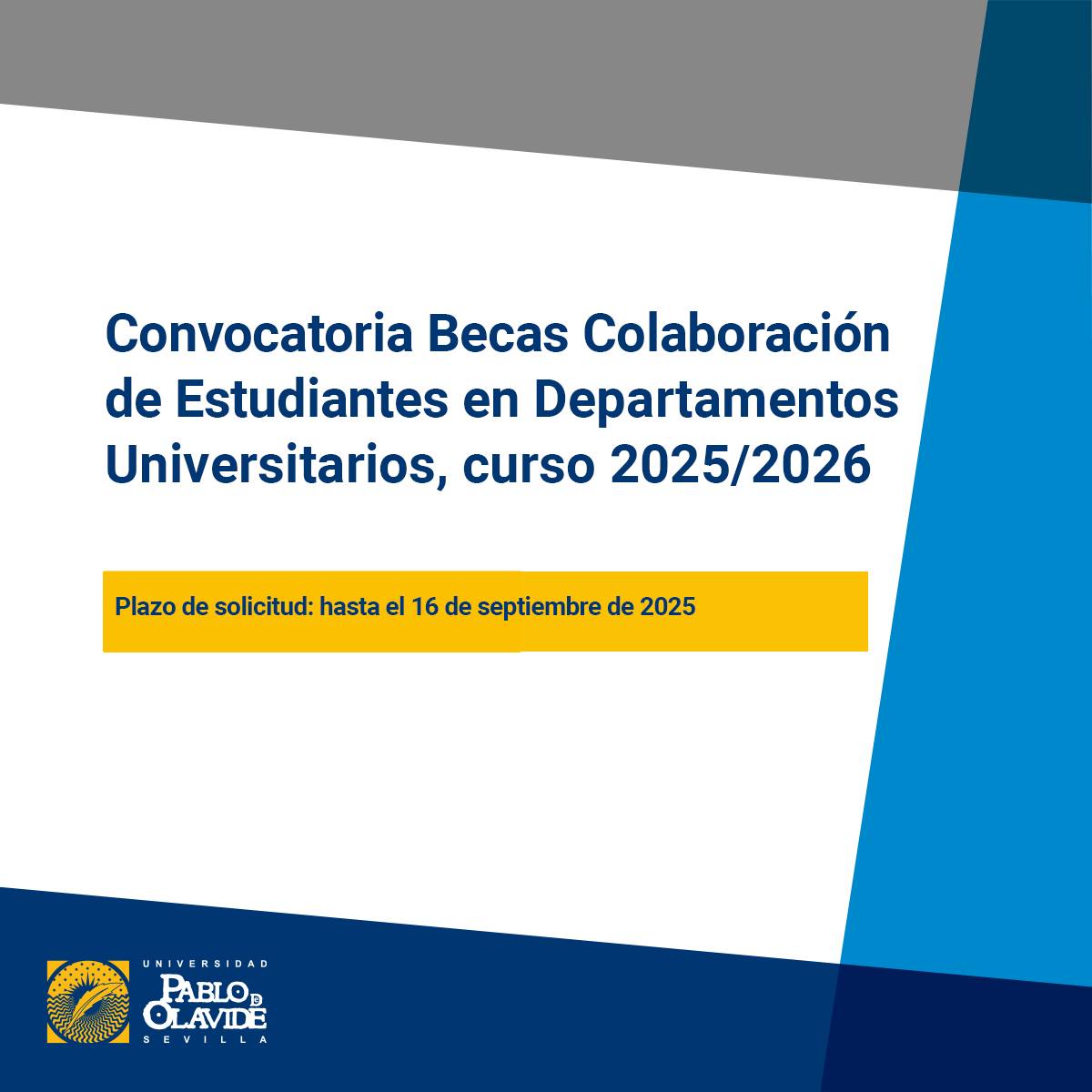 Convocatoria Becas Colaboración de Estudiantes en Departamentos Universitarios, curso 2025/2026

Plazo de solicitud: hasta el 16 de septiembre de 2025

UNIVERSIDAD
PABLO DE OLAVIDE
SEVILLA